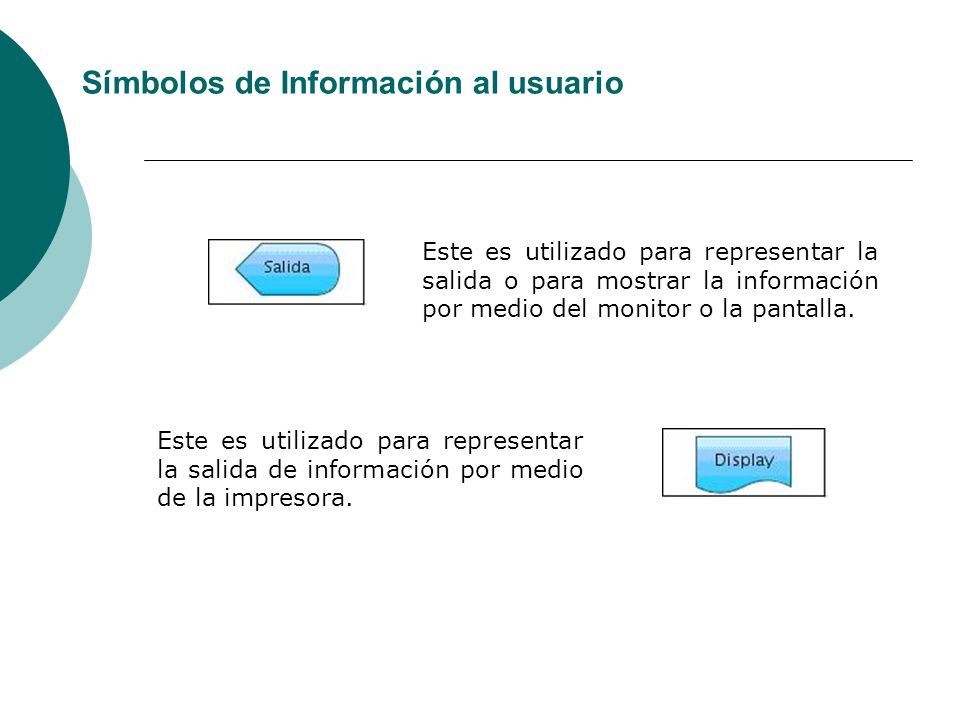 Símbolos de Información al usuario

Salida

Este es utilizado para representar la salida o para mostrar la información por medio del monitor o la pantalla.

Este es utilizado para representar la salida de información por medio de la impresora.

Display